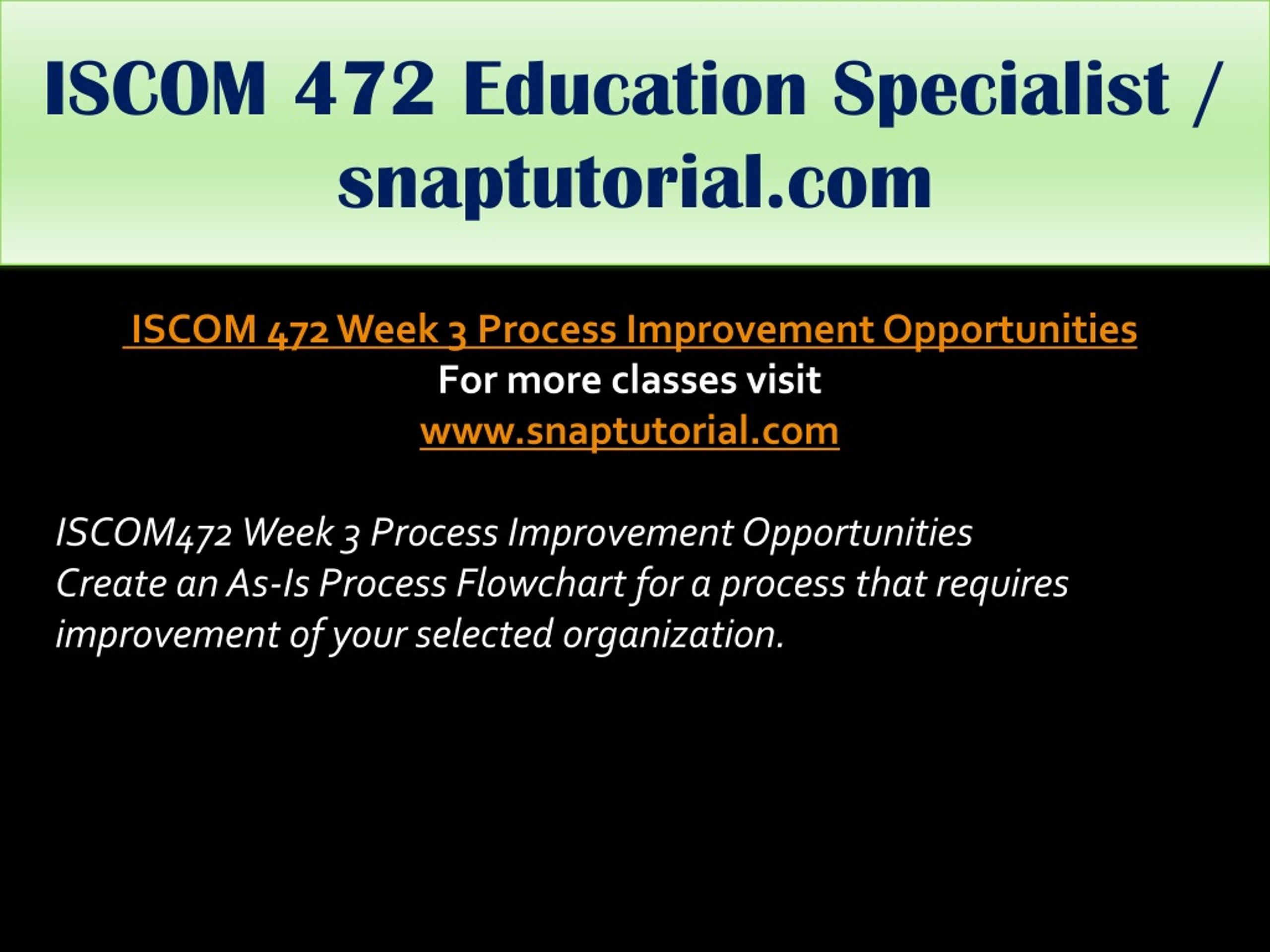 ISCOM 472 Education Specialist / snaptutorial.com

ISCOM 472 Week 3 Process Improvement Opportunities
For more classes visit
www.snaptutorial.com

ISCOM472 Week 3 Process Improvement Opportunities
Create an As-Is Process Flowchart for a process that requires improvement of your selected organization.